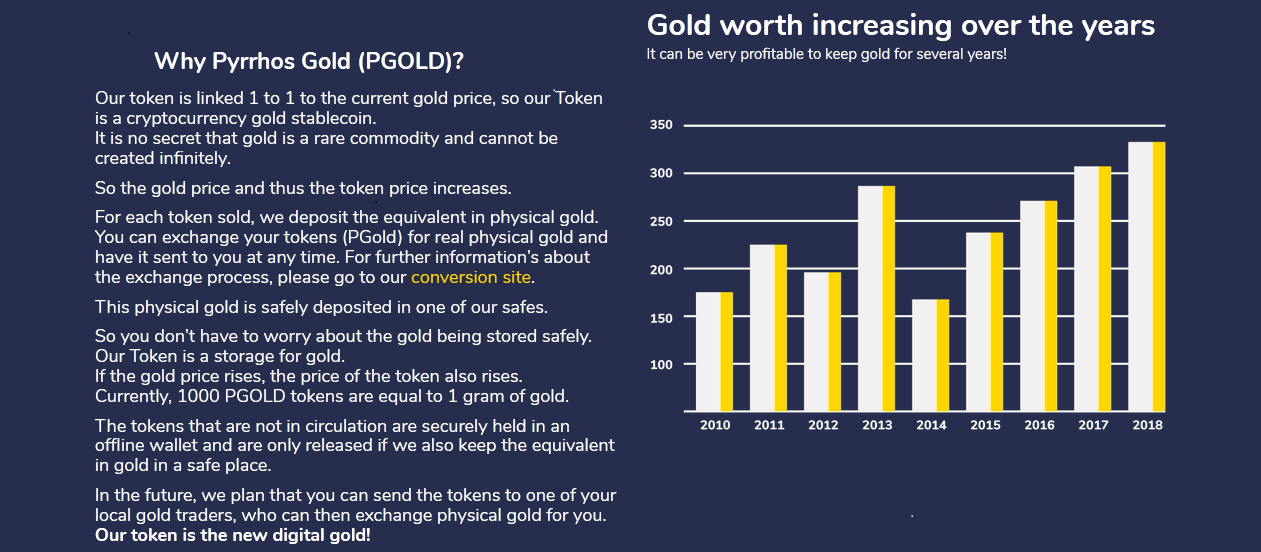 Why Pyrrhos Gold (PGOLD)?

Our token is linked 1 to 1 to the current gold price, so our Token is a cryptocurrency gold stablecoin.
It is no secret that gold is a rare commodity and cannot be created infinitely.

So the gold price and thus the token price increases.

For each token sold, we deposit the equivalent in physical gold. You can exchange your tokens (PGold) for real physical gold and have it sent to you at any time. For further information's about the exchange process, please go to our conversion site.

This physical gold is safely deposited in one of our safes.

So you don't have to worry about the gold being stored safely.
Our Token is a storage for gold.
If the gold price rises, the price of the token also rises.
Currently, 1000 PGOLD tokens are equal to 1 gram of gold.

The tokens that are not in circulation are securely held in an offline wallet and are only released if we also keep the equivalent in gold in a safe place.

In the future, we plan that you can send the tokens to one of your local gold traders, who can then exchange physical gold for you.
Our token is the new digital gold!

Gold worth increasing over the years
It can be very profitable to keep gold for several years!

350
300
250
200
150
100

2010 2011 2012 2013 2014 2015 2016 2017 2018